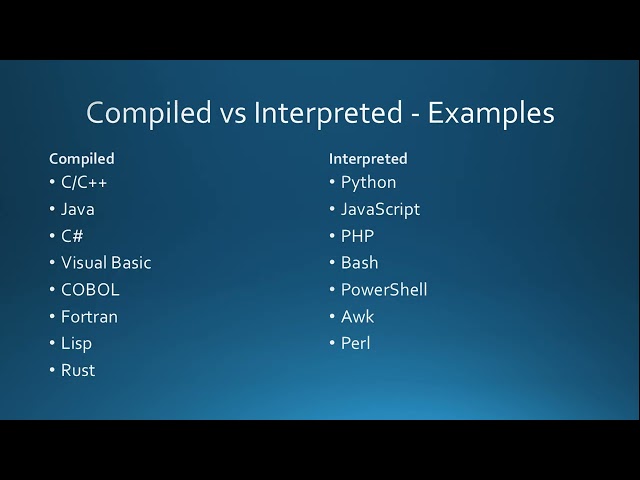 Compiled vs Interpreted - Examples

Compiled
• C/C++
• Java
• C#
• Visual Basic
• COBOL
• Fortran
• Lisp
• Rust

Interpreted
• Python
• JavaScript
• PHP
• Bash
• PowerShell
• Awk
• Perl